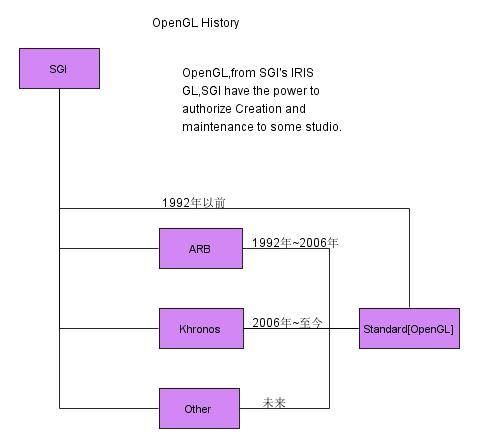 OpenGL History

SGI

OpenGL,from SGI's IRIS GL,SGI have the power to authorize Creation and maintenance to some studio.

1992年以前

ARB

1992年~2006年

Khronos

2006年~至今

Standard[OpenGL]

Other

未来